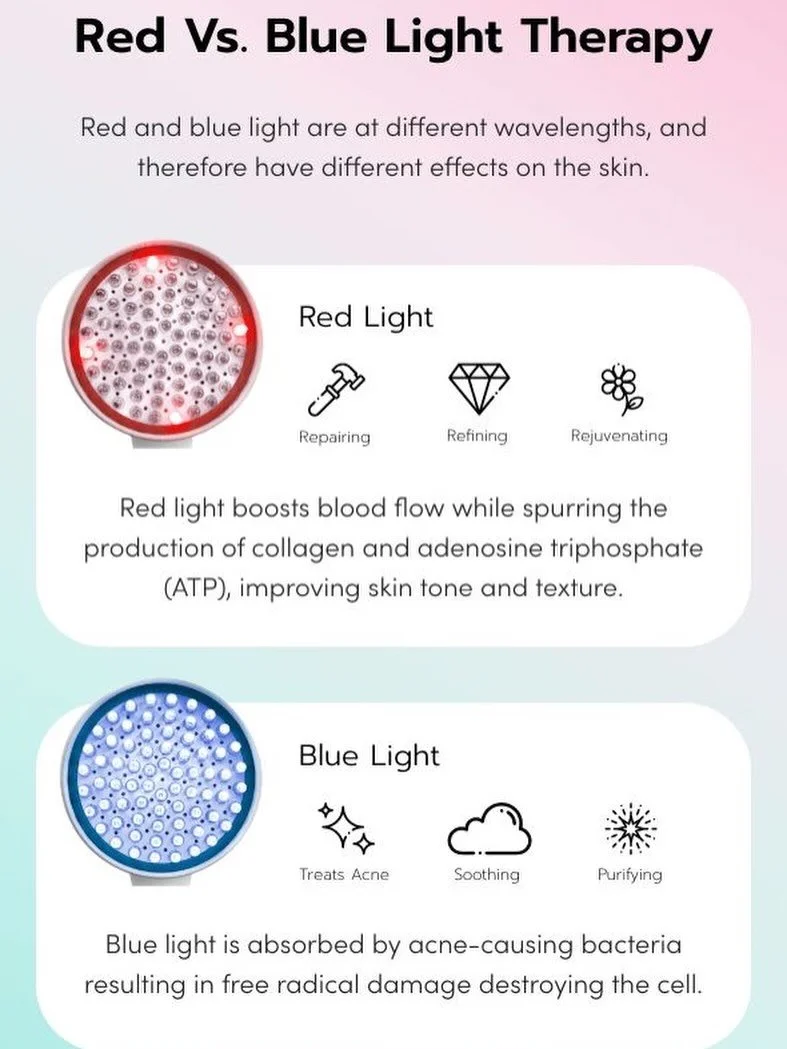 Red Vs. Blue Light Therapy

Red and blue light are at different wavelengths, and therefore have different effects on the skin.

Red Light

Repairing

Refining

Rejuvenating

Red light boosts blood flow while spurring the production of collagen and adenosine triphosphate (ATP), improving skin tone and texture.

Blue Light

Treats Acne

Soothing

Purifying

Blue light is absorbed by acne-causing bacteria resulting in free radical damage destroying the cell.